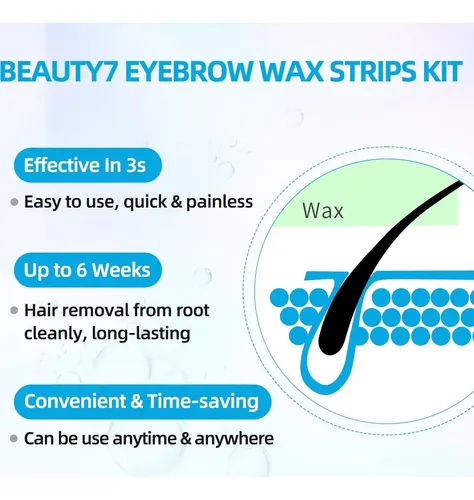 BEAUTY7 EYEBROW WAX STRIPS KIT

Effective In 3s

• Easy to use, quick & painless

Up to 6 Weeks

• Hair removal from root cleanly, long-lasting

Convenient & Time-saving

• Can be use anytime & anywhere

Wax